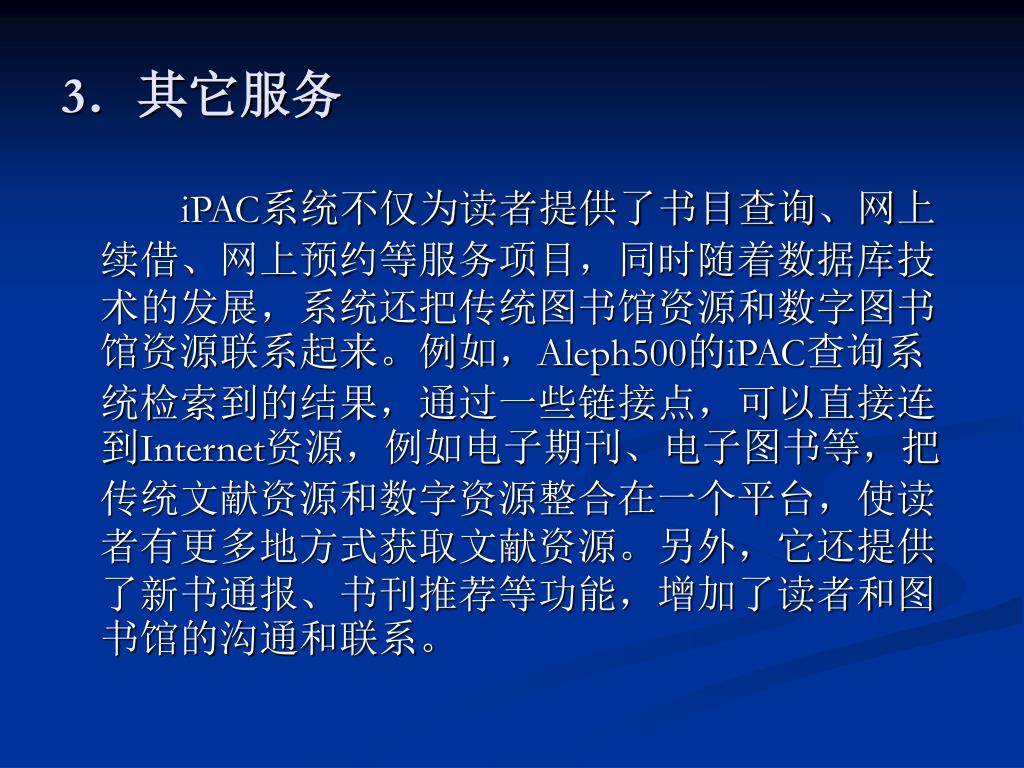 3．其它服务

iPAC系统不仅为读者提供了书目查询、网上续借、网上预约等服务项目，同时随着数据库技术的发展，系统还把传统图书馆资源和数字图书馆资源联系起来。例如，Aleph500的iPAC查询系统检索到的结果，通过一些链接点，可以直接连到Internet资源，例如电子期刊、电子图书等，把传统文献资源和数字资源整合在一个平台，使读者有更多地方式获取文献资源。另外，它还提供了新书通报、书刊推荐等功能，增加了读者和图书馆的沟通和联系。